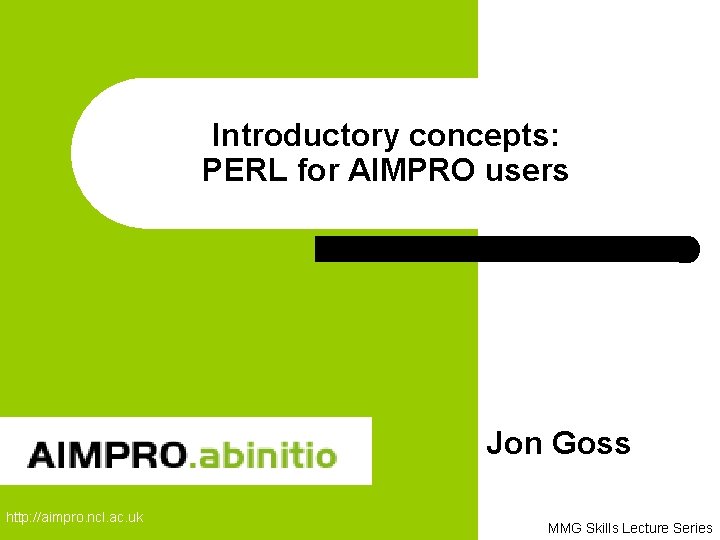 Introductory concepts:
PERL for AIMPRO users

AIMPRO.abinitio

Jon Goss

http://aimpro.ncl.ac.uk

MMG Skills Lecture Series